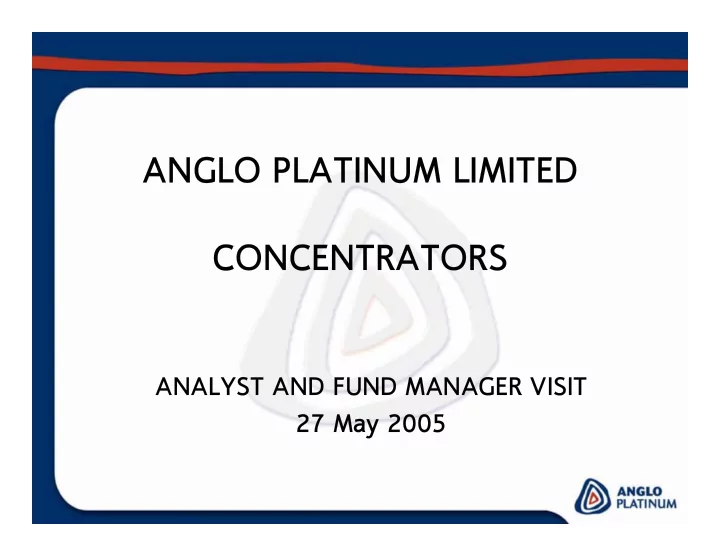 ANGLO PLATINUM LIMITED

CONCENTRATORS

ANALYST AND FUND MANAGER VISIT
27 May 2005

ANGLO
PLATINUM